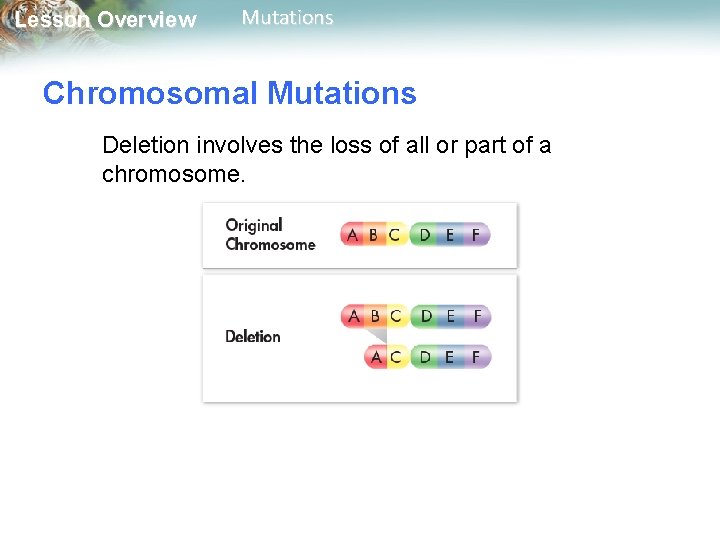 Lesson Overview Mutations

Chromosomal Mutations

Deletion involves the loss of all or part of a chromosome.

Original Chromosome
A B C D E F

Deletion
A B C D E F
A C D E F